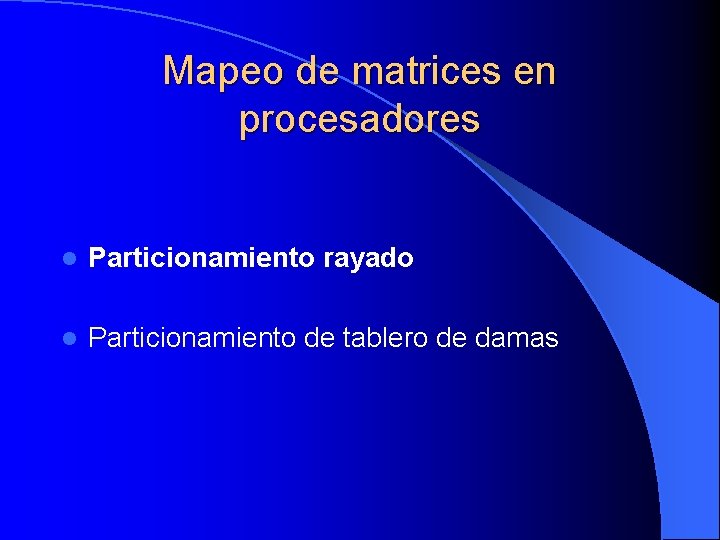 Mapeo de matrices en procesadores

- Particionamiento rayado
- Particionamiento de tablero de damas